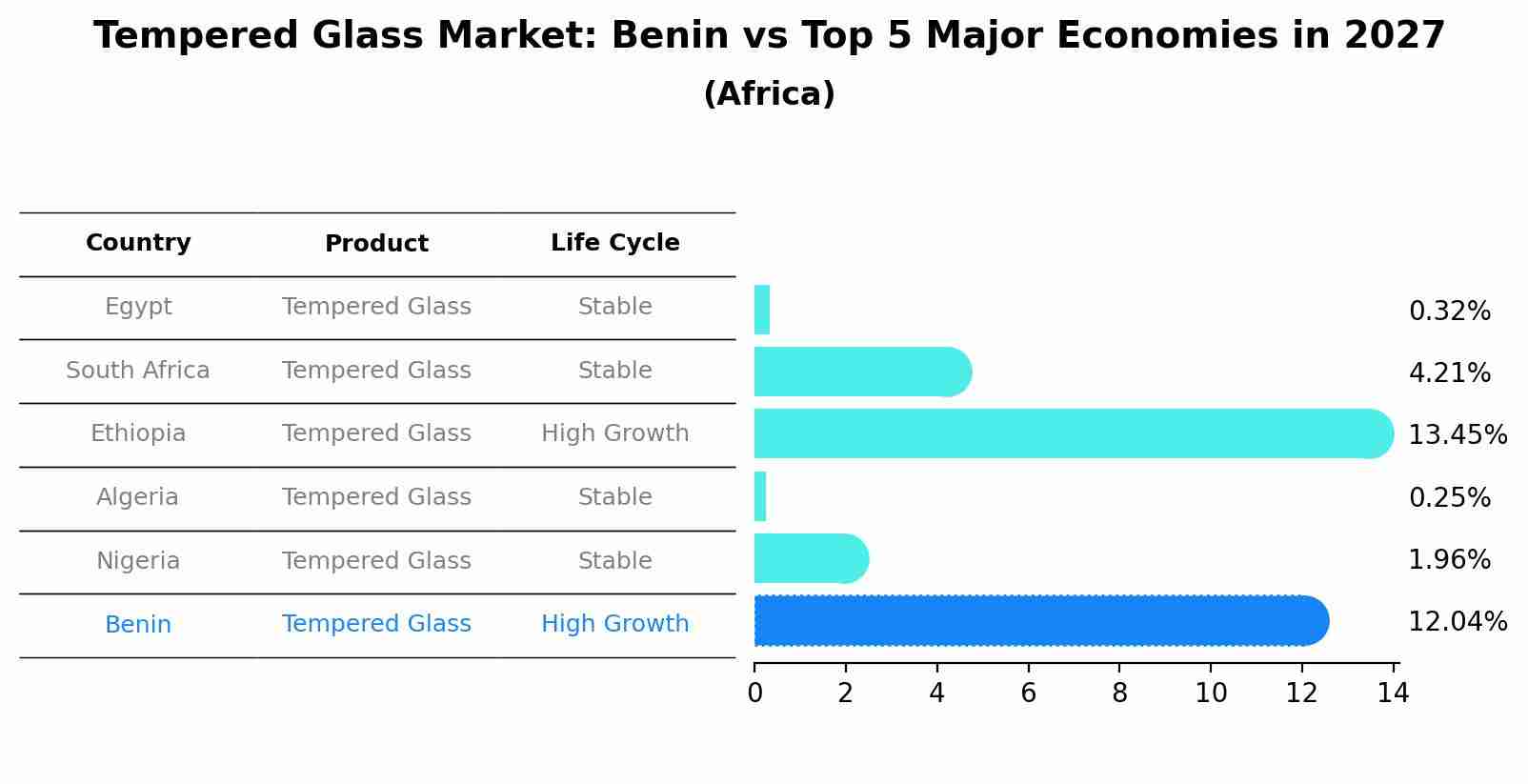 Tempered Glass Market: Benin vs Top 5 Major Economies in 2027
(Africa)

| Country | Product | Life Cycle |
|---|---|---|
| Egypt | Tempered Glass | Stable |
| South Africa | Tempered Glass | Stable |
| Ethiopia | Tempered Glass | High Growth |
| Algeria | Tempered Glass | Stable |
| Nigeria | Tempered Glass | Stable |
| Benin | Tempered Glass | High Growth |

0.32%
4.21%
13.45%
0.25%
1.96%
12.04%

0 2 4 6 8 10 12 14